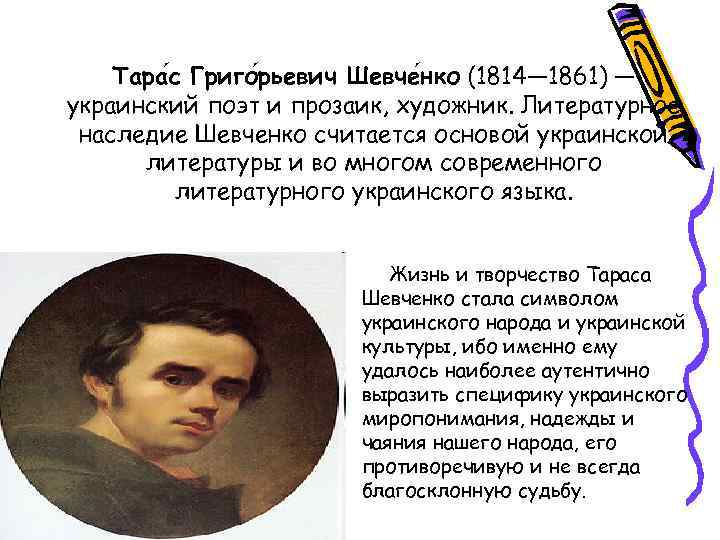 Тара́с Григо́рьевич Шевче́нко (1814—1861) — украинский поэт и прозаик, художник. Литературное наследие Шевченко считается основой украинской литературы и во многом современного литературного украинского языка.

Жизнь и творчество Тараса Шевченко стала символом украинского народа и украинской культуры, ибо именно ему удалось наиболее аутентично выразить специфику украинского миропонимания, надежды и чаяния нашего народа, его противоречивую и не всегда благосклонную судьбу.